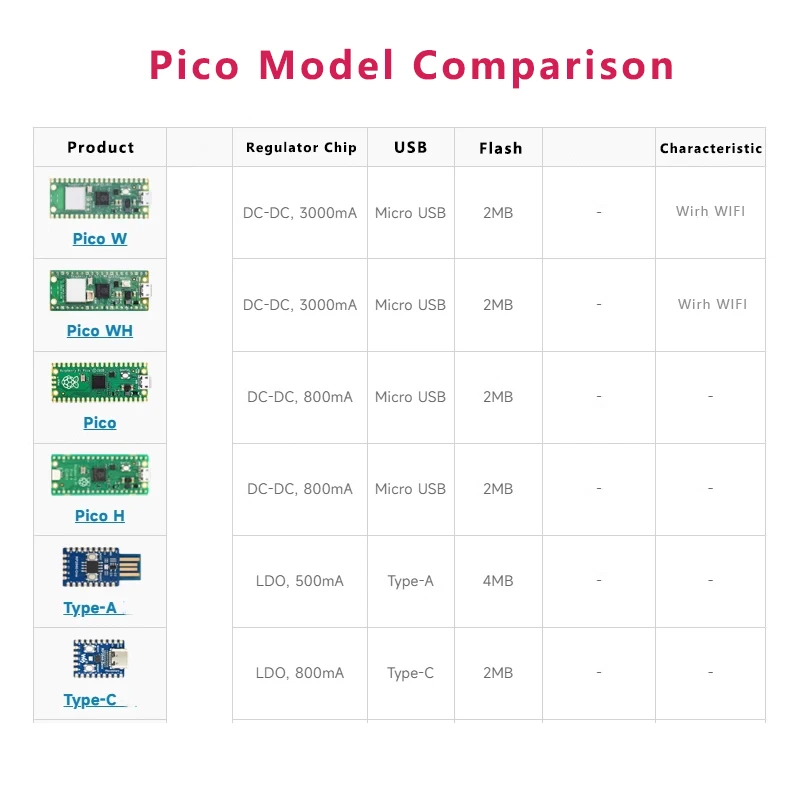 Pico Model Comparison

| Product | | Regulator Chip | USB | Flash | | Characteristic |
|---|---|---|---|---|---|---|
| Pico W | | DC-DC, 3000mA | Micro USB | 2MB | - | Wirh WIFI |
| Pico WH | | DC-DC, 3000mA | Micro USB | 2MB | - | Wirh WIFI |
| Pico | | DC-DC, 800mA | Micro USB | 2MB | - | - |
| Pico H | | DC-DC, 800mA | Micro USB | 2MB | - | - |
| Type-A | | LDO, 500mA | Type-A | 4MB | - | - |
| Type-C | | LDO, 800mA | Type-C | 2MB | - | - |